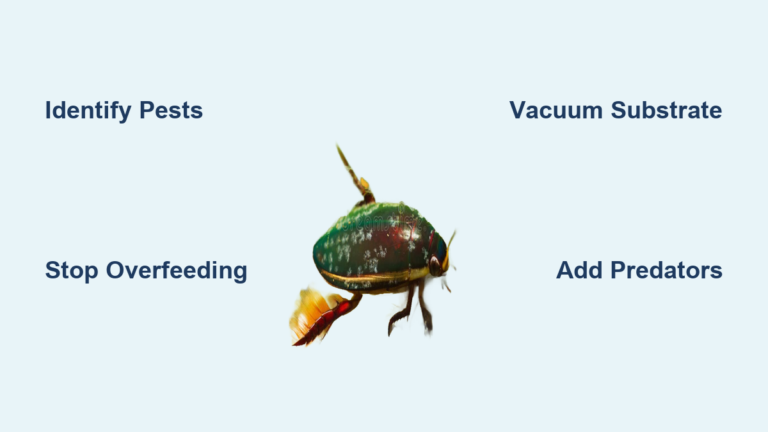 Identify Pests

Vacuum Substrate

Stop Overfeeding

Add Predators